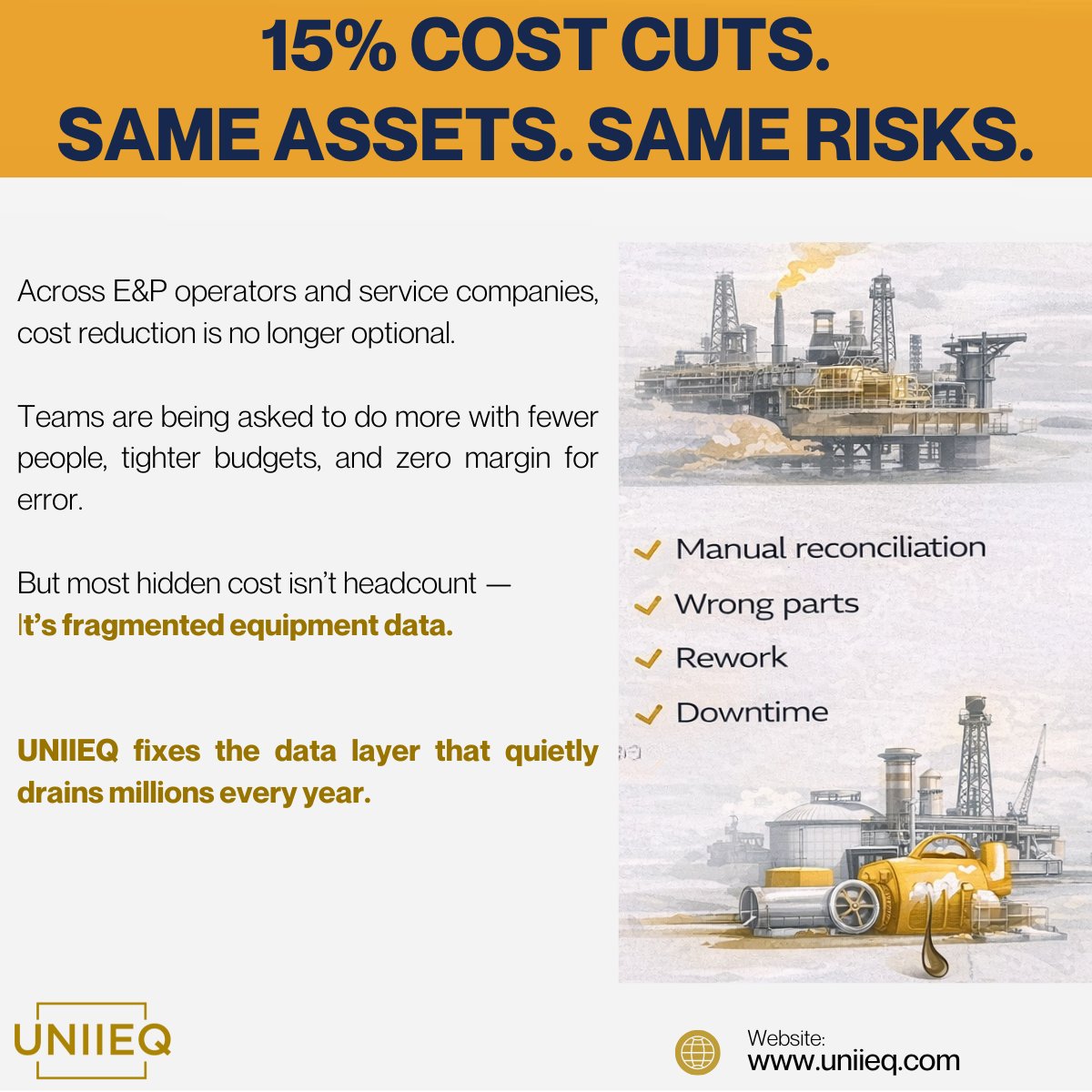 15% COST CUTS.
SAME ASSETS. SAME RISKS.

Across E&P operators and service companies, cost reduction is no longer optional.

Teams are being asked to do more with fewer people, tighter budgets, and zero margin for error.

But most hidden cost isn't headcount —
It's fragmented equipment data.

UNIIEQ fixes the data layer that quietly drains millions every year.

✓ Manual reconciliation
✓ Wrong parts
✓ Rework
✓ Downtime

UNIIEQ

Website:
www.uniieq.com